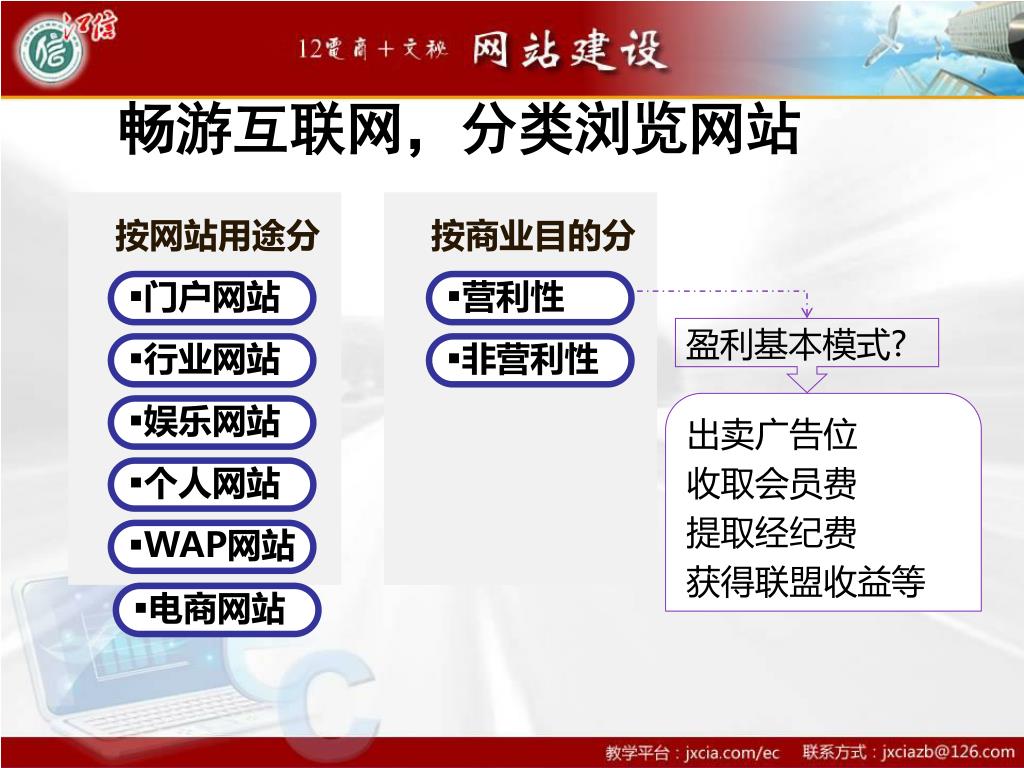 江信

12電商＋文秘 网站建设

畅游互联网，分类浏览网站

按网站用途分

▪门户网站

▪行业网站

▪娱乐网站

▪个人网站

▪WAP网站

▪电商网站

按商业目的分

▪营利性

▪非营利性

盈利基本模式?

出卖广告位
收取会员费
提取经纪费
获得联盟收益等

教学平台：jxcia.com/ec 联系方式：jxciazb@126.com